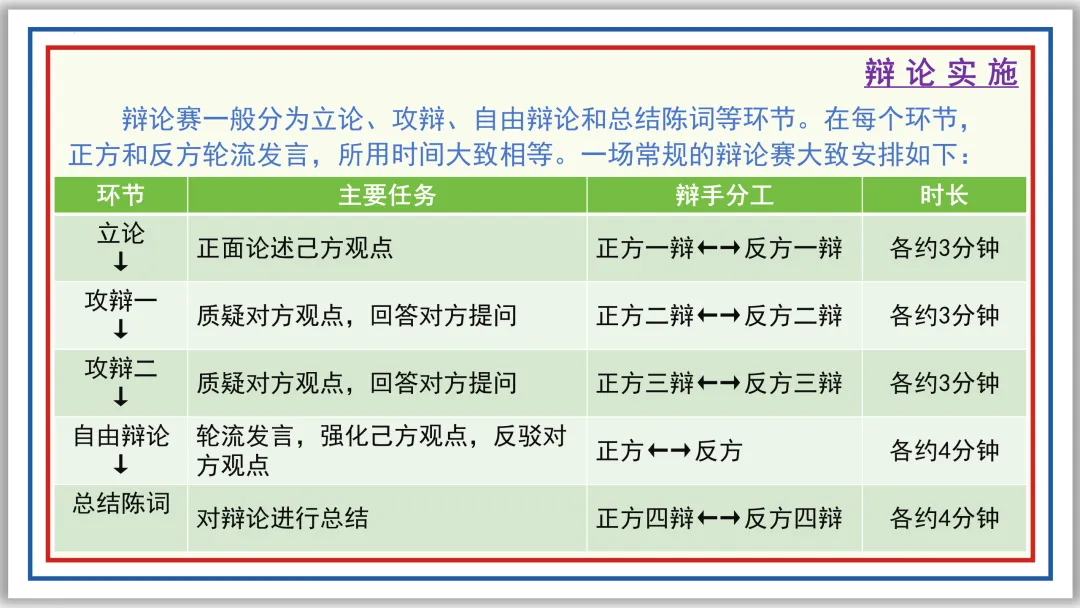 辩论实施

辩论赛一般分为立论、攻辩、自由辩论和总结陈词等环节。在每个环节，正方和反方轮流发言，所用时间大致相等。一场常规的辩论赛大致安排如下：

| 环节 | 主要任务 | 辩手分工 | 时长 |
|---|---|---|---|
| 立论 ↓ | 正面论述己方观点 | 正方一辩←→反方一辩 | 各约3分钟 |
| 攻辩一 ↓ | 质疑对方观点，回答对方提问 | 正方二辩←→反方二辩 | 各约3分钟 |
| 攻辩二 ↓ | 质疑对方观点，回答对方提问 | 正方三辩←→反方三辩 | 各约3分钟 |
| 自由辩论 ↓ | 轮流发言，强化己方观点，反驳对方观点 | 正方←→反方 | 各约4分钟 |
| 总结陈词 | 对辩论进行总结 | 正方四辩←→反方四辩 | 各约4分钟 |